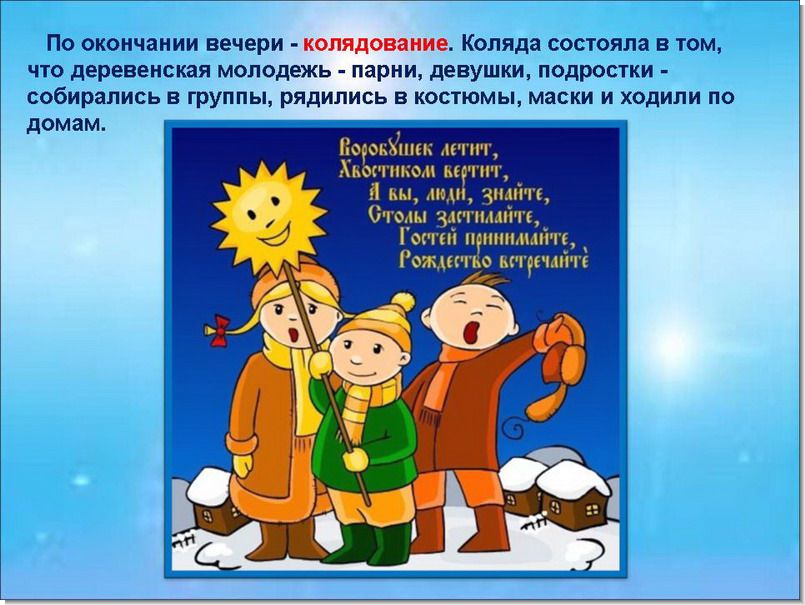 По окончании вечери - колядование. Коляда состояла в том, что деревенская молодежь - парни, девушки, подростки - собирались в группы, рядились в костюмы, маски и ходили по домам.

Воробушек летит,
Хвостиком вертит,
А вы, люди, знайте,
Столы застилайте,
Гостей принимайте,
Рождество встречайте